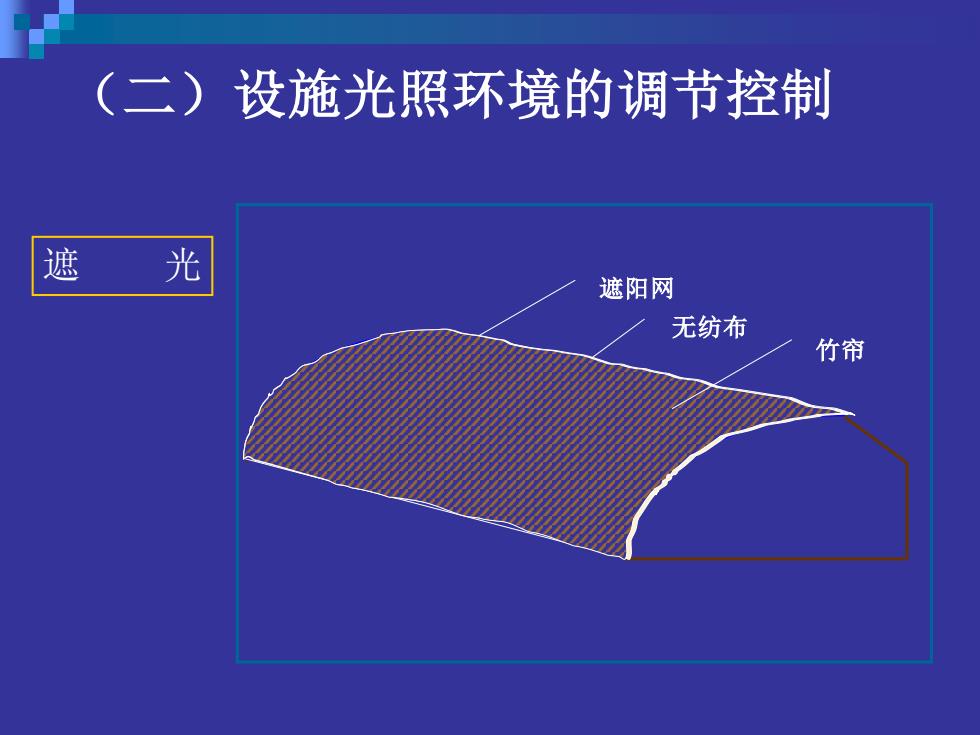 （二）设施光照环境的调节控制

遮　光

遮阳网

无纺布

竹帘